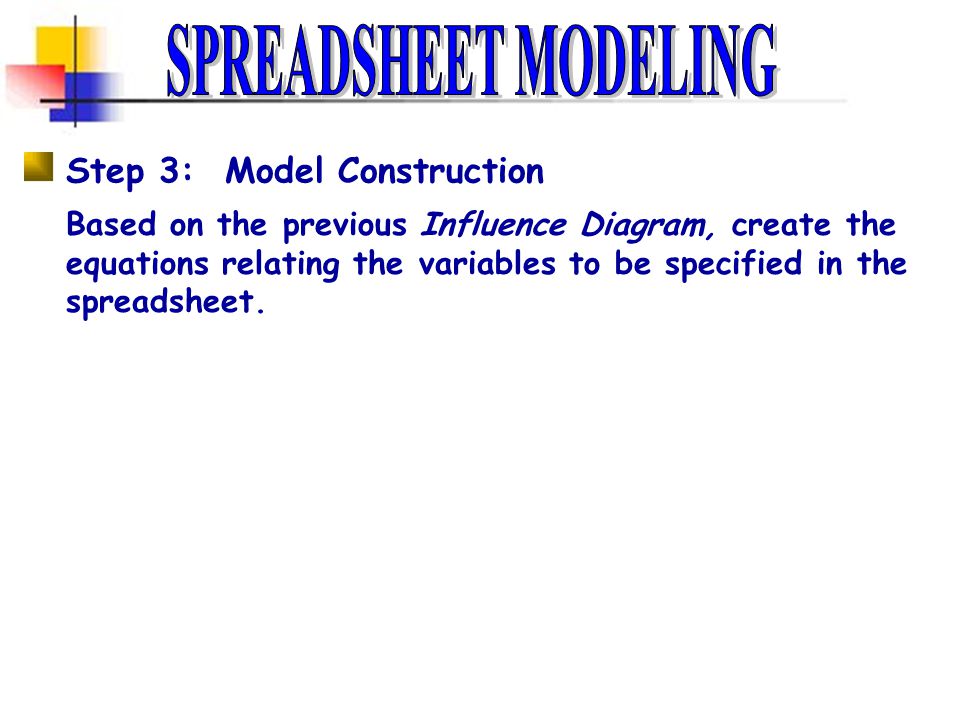 SPREADSHEET MODELING

Step 3: Model Construction

Based on the previous Influence Diagram, create the equations relating the variables to be specified in the spreadsheet.